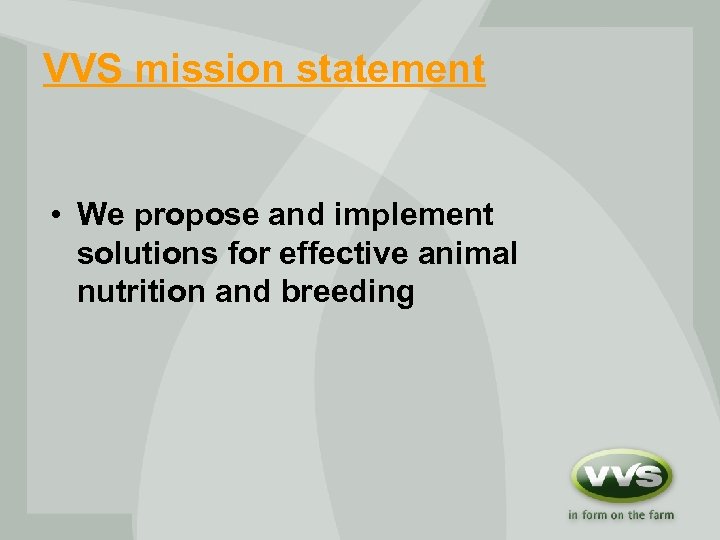 VVS mission statement

• We propose and implement solutions for effective animal nutrition and breeding

VVS
in form on the farm